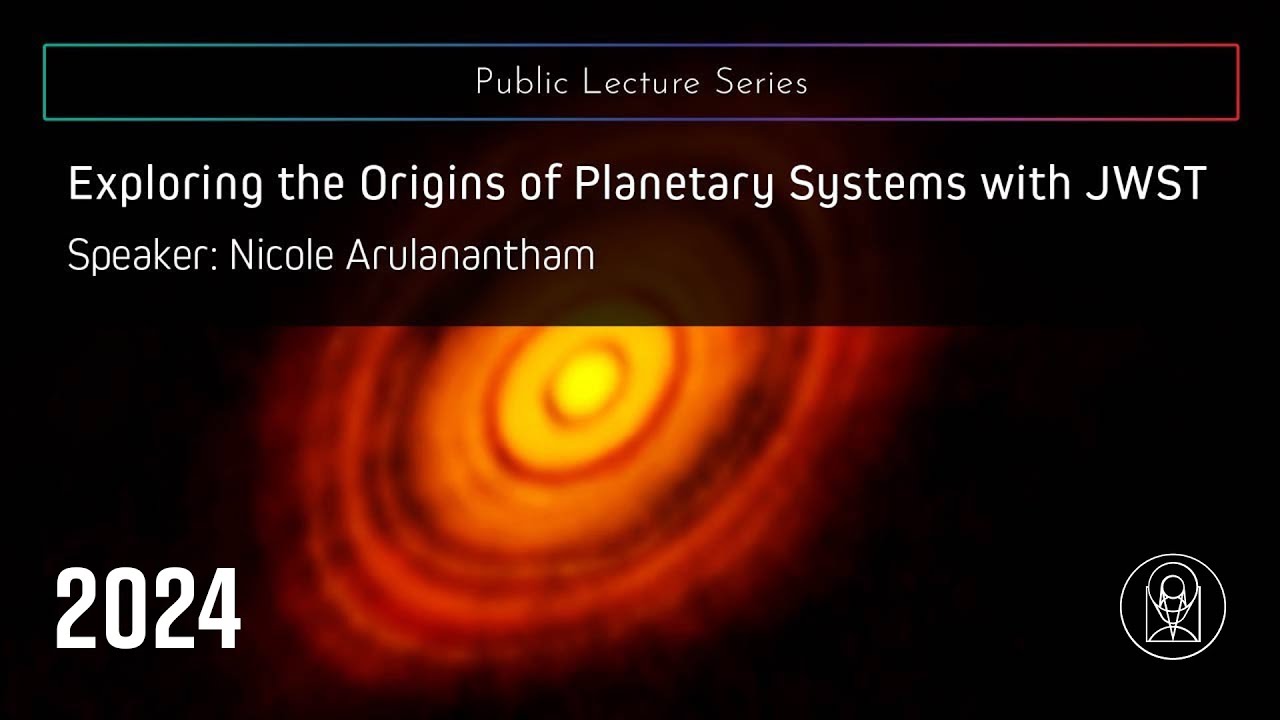 Public Lecture Series

Exploring the Origins of Planetary Systems with JWST

Speaker: Nicole Arulanantham

2024